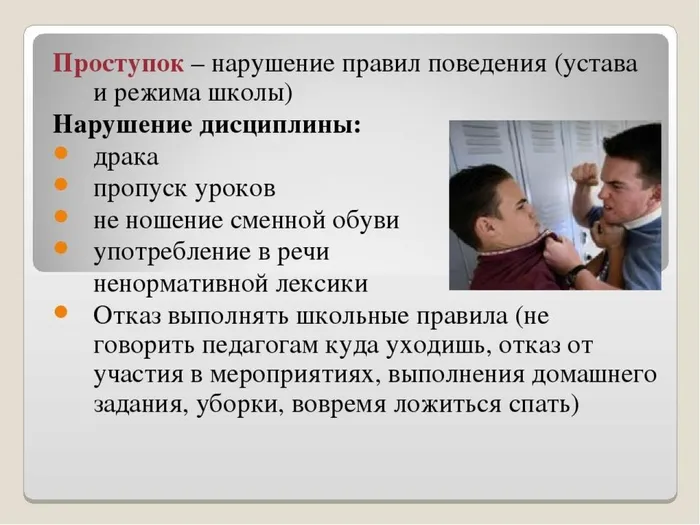 Проступок – нарушение правил поведения (устава и режима школы)

Нарушение дисциплины:
- драка
- пропуск уроков
- не ношение сменной обуви
- употребление в речи ненормативной лексики
- Отказ выполнять школьные правила (не говорить педагогам куда уходишь, отказ от участия в мероприятиях, выполнения домашнего задания, уборки, вовремя ложиться спать)